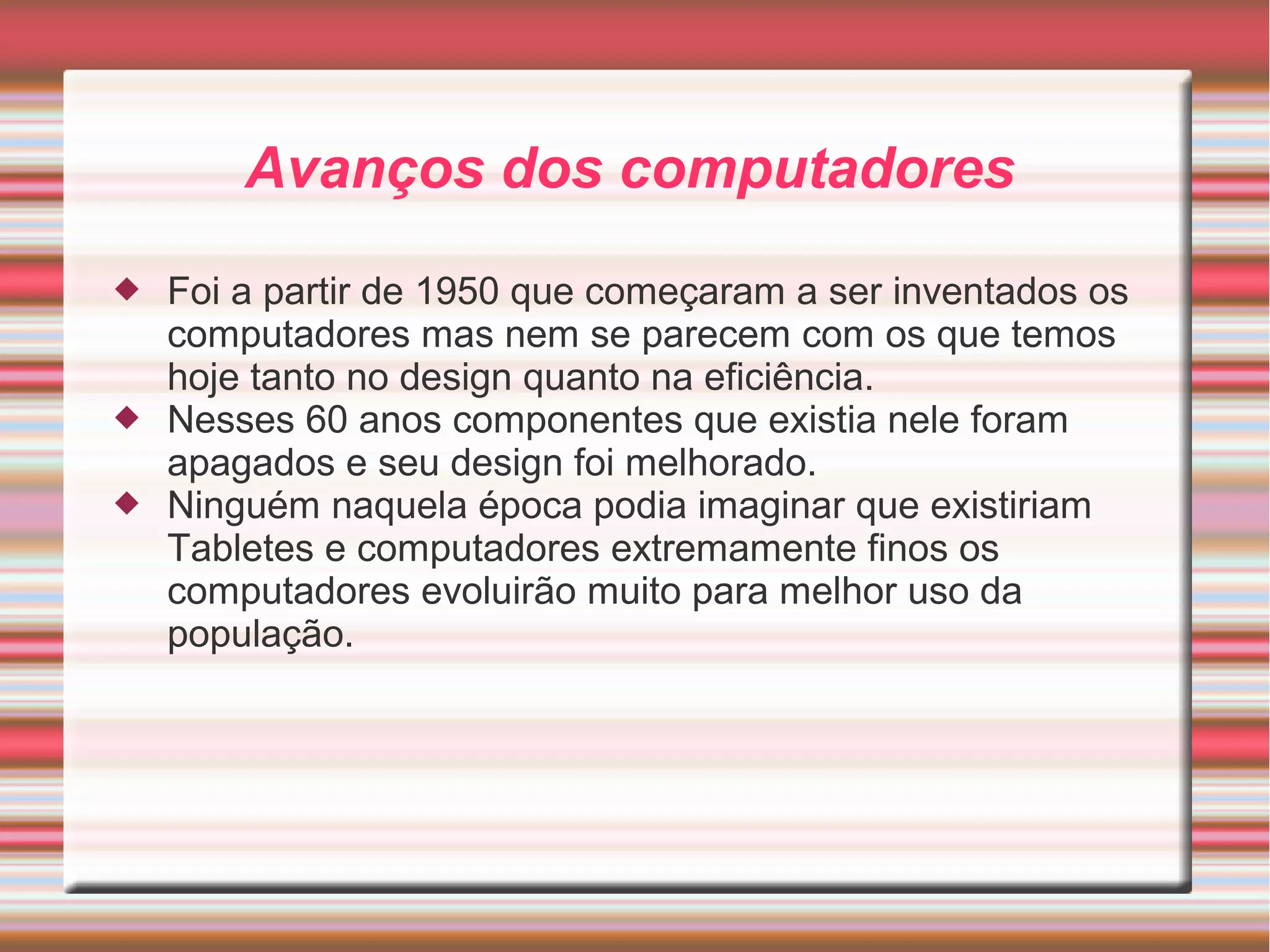 Avanços dos computadores

◆ Foi a partir de 1950 que começaram a ser inventados os computadores mas nem se parecem com os que temos hoje tanto no design quanto na eficiência.

◆ Nesses 60 anos componentes que existia nele foram apagados e seu design foi melhorado.

◆ Ninguém naquela época podia imaginar que existiriam Tabletes e computadores extremamente finos os computadores evoluirão muito para melhor uso da população.